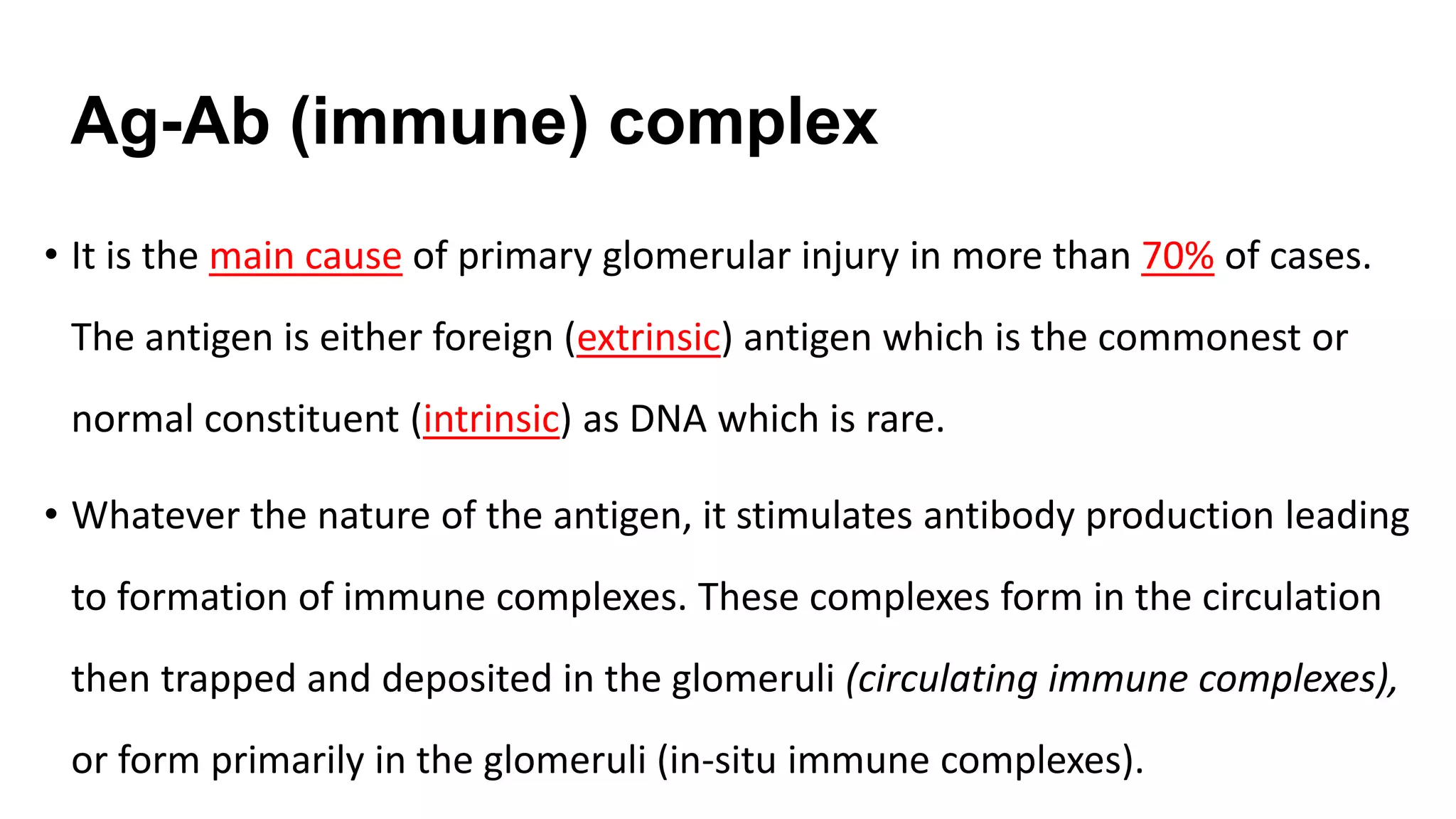 Ag-Ab (immune) complex

• It is the main cause of primary glomerular injury in more than 70% of cases. The antigen is either foreign (extrinsic) antigen which is the commonest or normal constituent (intrinsic) as DNA which is rare.

• Whatever the nature of the antigen, it stimulates antibody production leading to formation of immune complexes. These complexes form in the circulation then trapped and deposited in the glomeruli (circulating immune complexes), or form primarily in the glomeruli (in-situ immune complexes).